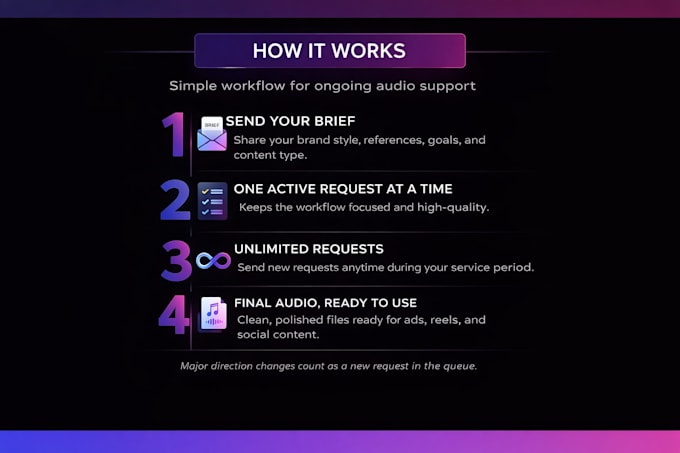 HOW IT WORKS

Simple workflow for ongoing audio support

1 BRIEF SEND YOUR BRIEF
Share your brand style, references, goals, and content type.

2 ONE ACTIVE REQUEST AT A TIME
Keeps the workflow focused and high-quality.

3 UNLIMITED REQUESTS
Send new requests anytime during your service period.

4 FINAL AUDIO, READY TO USE
Clean, polished files ready for ads, reels, and social content.

Major direction changes count as a new request in the queue.